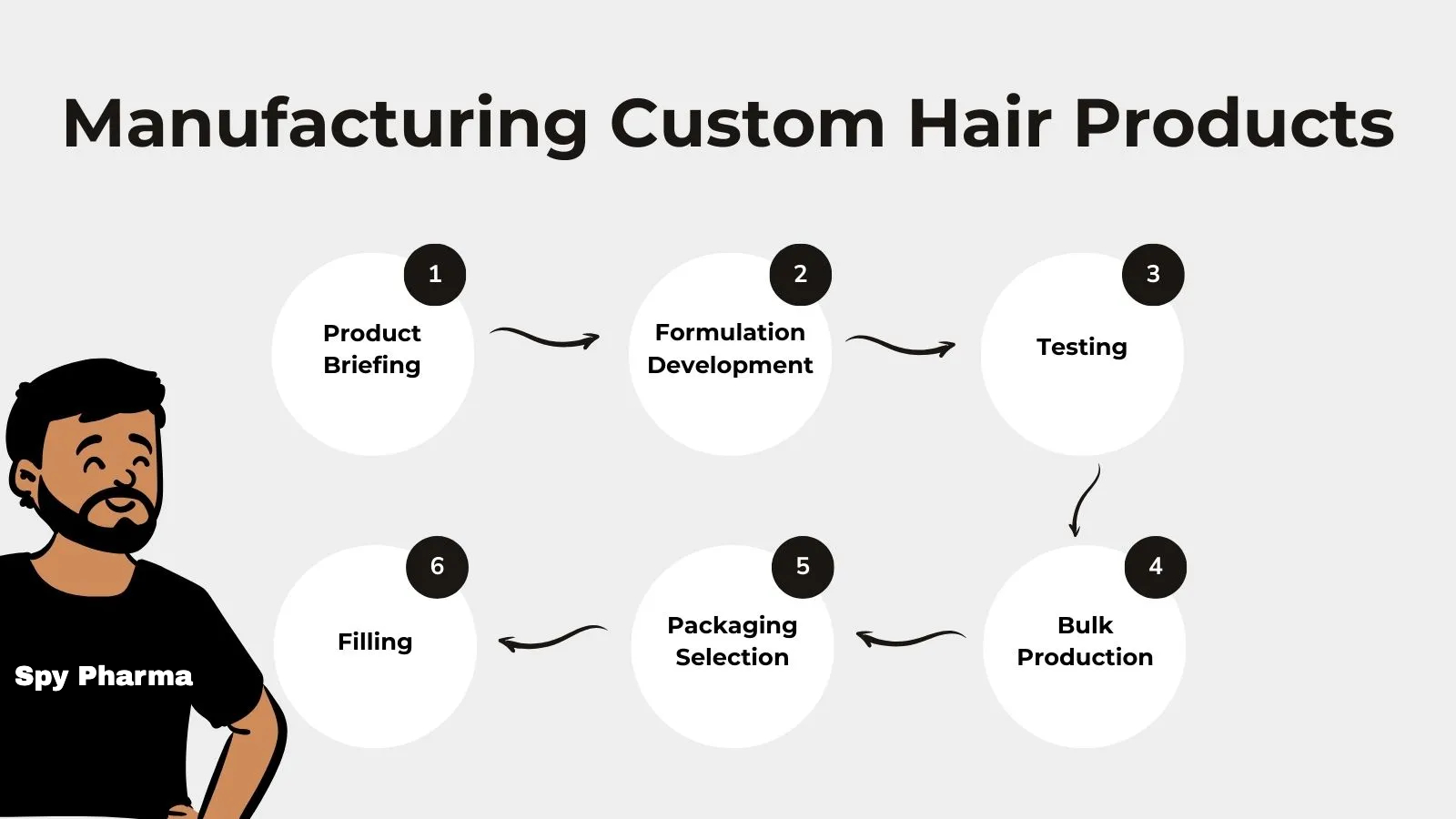 Manufacturing Custom Hair Products

1
Product Briefing

2
Formulation Development

3
Testing

4
Bulk Production

5
Packaging Selection

6
Filling

Spy Pharma